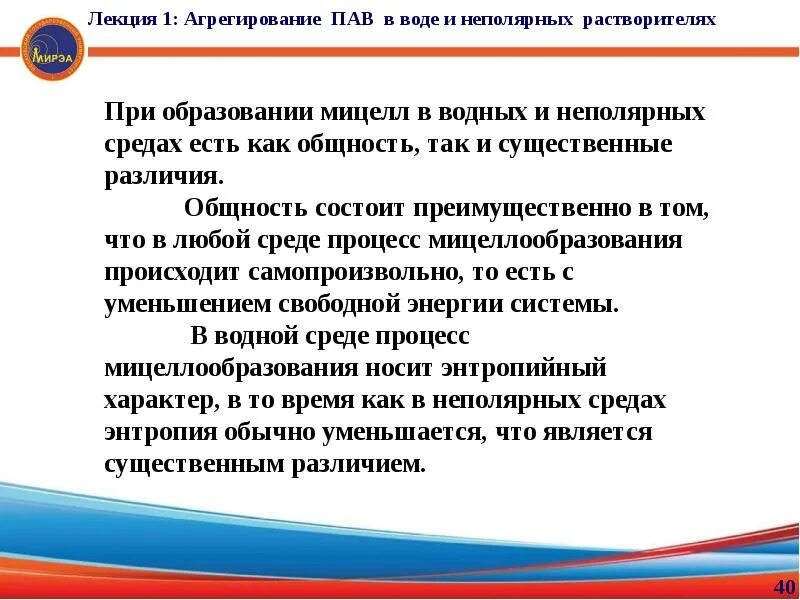 Лекция 1: Агрегирование ПАВ в воде и неполярных растворителях

МИРЭА

При образовании мицелл в водных и неполярных средах есть как общность, так и существенные различия.

Общность состоит преимущественно в том, что в любой среде процесс мицеллообразования происходит самопроизвольно, то есть с уменьшением свободной энергии системы.

В водной среде процесс мицеллообразования носит энтропийный характер, в то время как в неполярных средах энтропия обычно уменьшается, что является существенным различием.

40